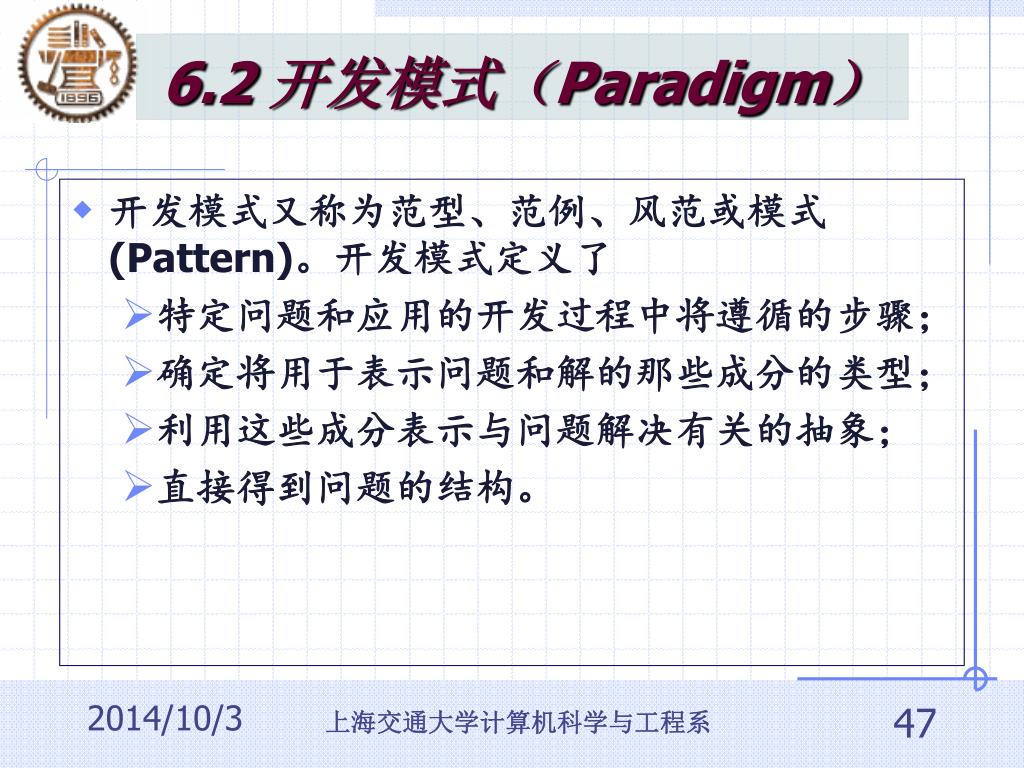 1896

6.2 开发模式（Paradigm）

开发模式又称为范型、范例、风范或模式(Pattern)。开发模式定义了

特定问题和应用的开发过程中将遵循的步骤；

确定将用于表示问题和解的那些成分的类型；

利用这些成分表示与问题解决有关的抽象；

直接得到问题的结构。

2014/10/3

上海交通大学计算机科学与工程系

47